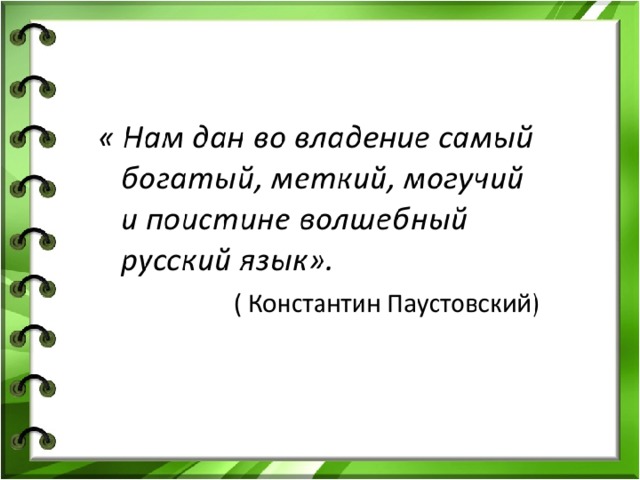 « Нам дан во владение самый богатый, меткий, могучий и поистине волшебный русский язык».

( Константин Паустовский)